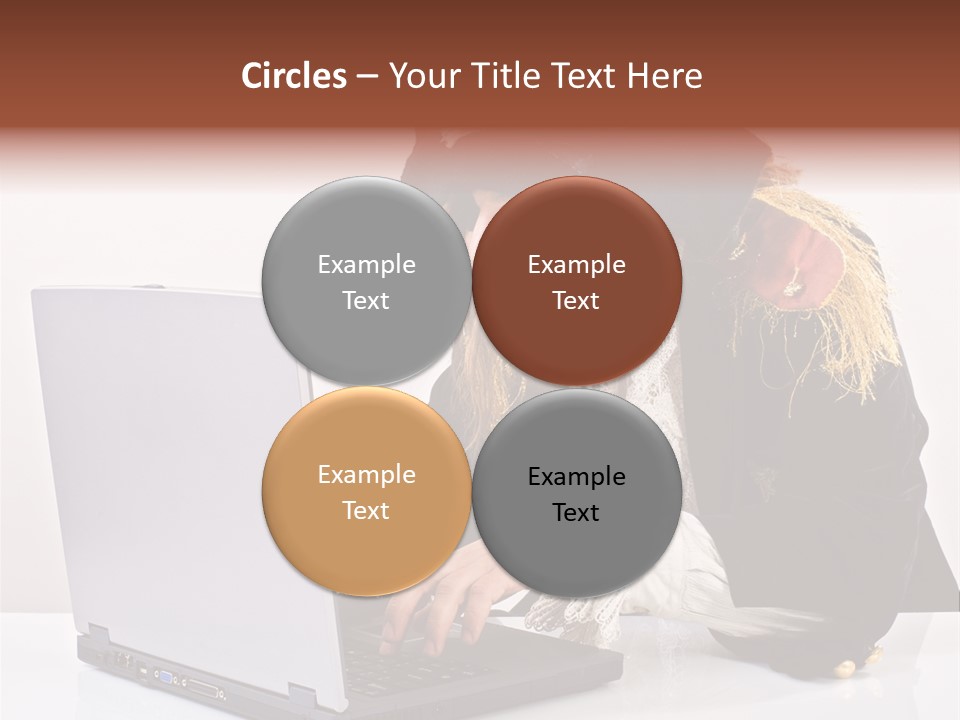 Circles – Your Title Text Here

Example Text

Example Text

Example Text

Example Text